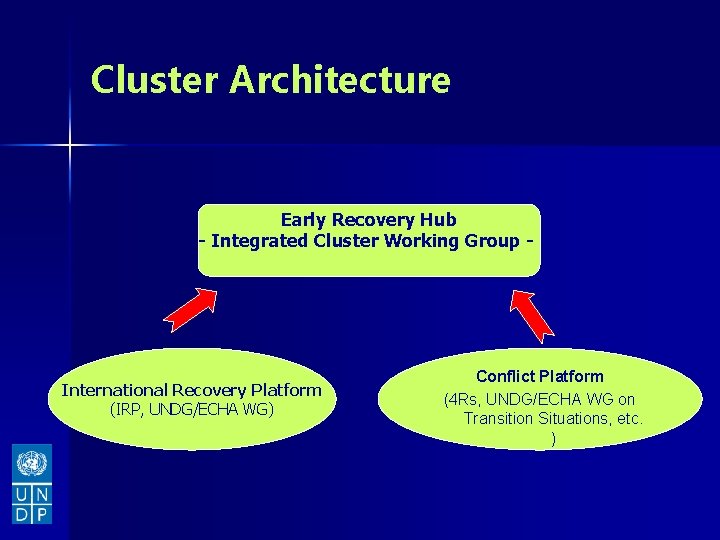 Cluster Architecture

Early Recovery Hub
- Integrated Cluster Working Group -

International Recovery Platform
(IRP, UNDG/ECHA WG)

Conflict Platform
(4Rs, UNDG/ECHA WG on Transition Situations, etc. )

U N
D P